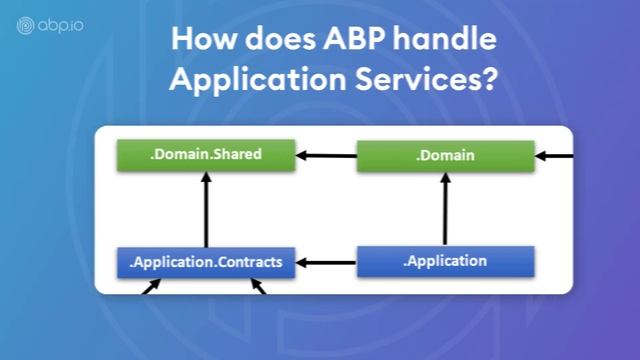 abp.io

How does ABP handle Application Services?

.Domain.Shared

.Domain

.Application.Contracts

.Application